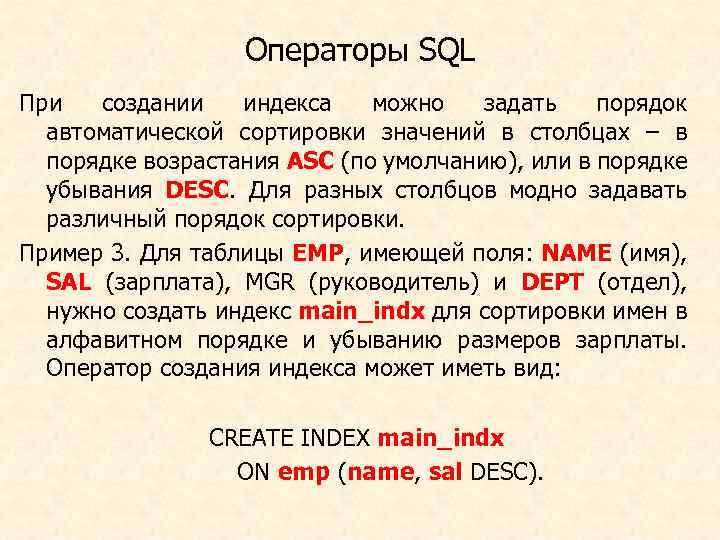 Операторы SQL

При создании индекса можно задать порядок автоматической сортировки значений в столбцах – в порядке возрастания ASC (по умолчанию), или в порядке убывания DESC. Для разных столбцов модно задавать различный порядок сортировки.

Пример 3. Для таблицы EMP, имеющей поля: NAME (имя), SAL (зарплата), MGR (руководитель) и DEPT (отдел), нужно создать индекс main_indx для сортировки имен в алфавитном порядке и убыванию размеров зарплаты. Оператор создания индекса может иметь вид:

CREATE INDEX main_indx
ON emp (name, sal DESC).